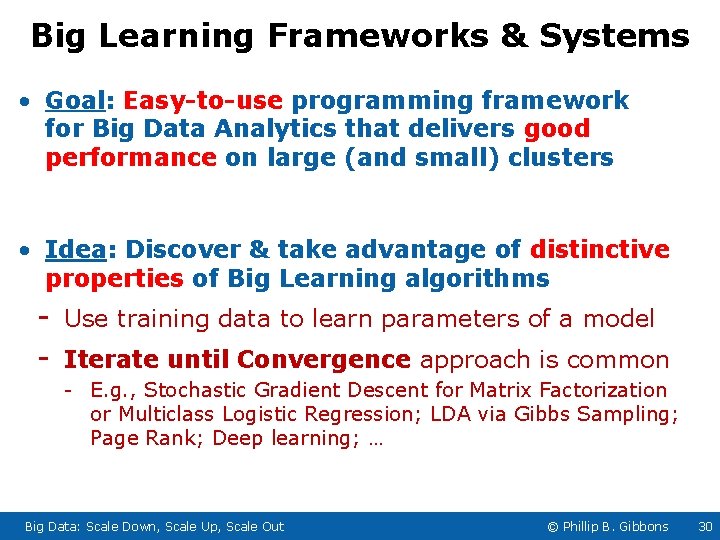 Big Learning Frameworks & Systems

• Goal: Easy-to-use programming framework for Big Data Analytics that delivers good performance on large (and small) clusters

• Idea: Discover & take advantage of distinctive properties of Big Learning algorithms

- Use training data to learn parameters of a model

- Iterate until Convergence approach is common

- E.g., Stochastic Gradient Descent for Matrix Factorization or Multiclass Logistic Regression; LDA via Gibbs Sampling; Page Rank; Deep learning; …

Big Data: Scale Down, Scale Up, Scale Out © Phillip B. Gibbons 30